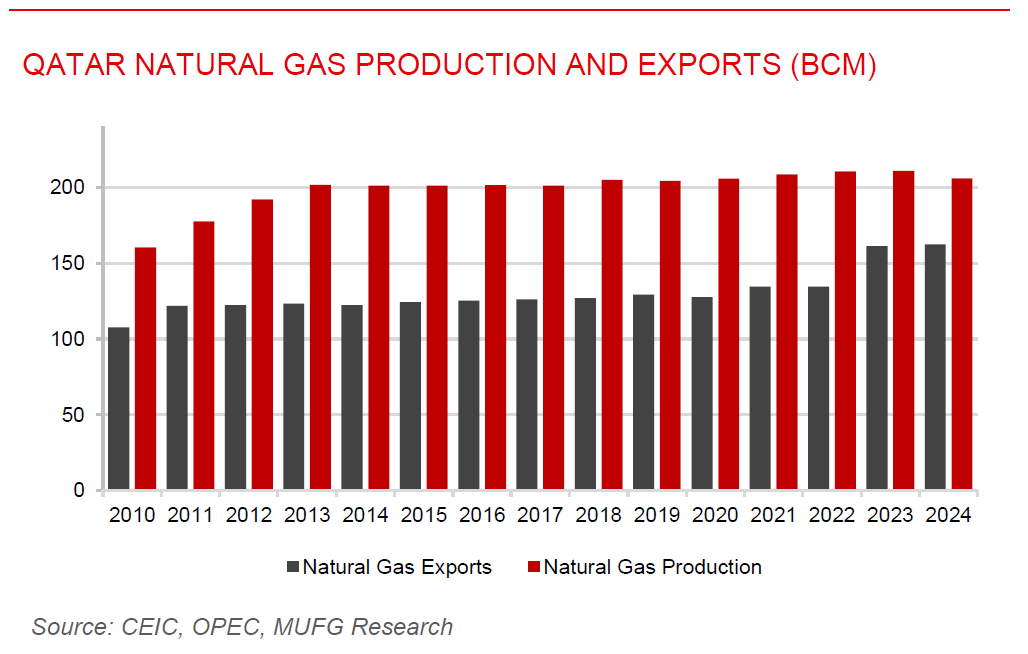 QATAR NATURAL GAS PRODUCTION AND EXPORTS (BCM)

200
150
100
50
0

2010 2011 2012 2013 2014 2015 2016 2017 2018 2019 2020 2021 2022 2023 2024

Natural Gas Exports
Natural Gas Production

Source: CEIC, OPEC, MUFG Research